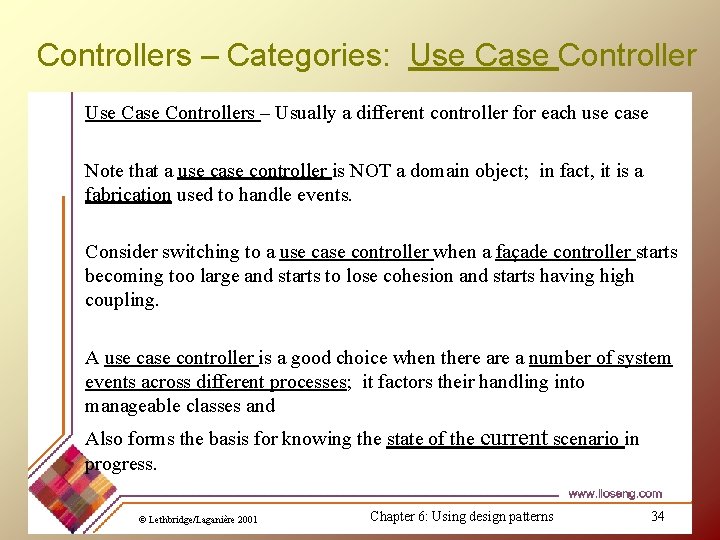 Controllers – Categories: Use Case Controller

Use Case Controllers – Usually a different controller for each use case

Note that a use case controller is NOT a domain object; in fact, it is a fabrication used to handle events.

Consider switching to a use case controller when a façade controller starts becoming too large and starts to lose cohesion and starts having high coupling.

A use case controller is a good choice when there are a number of system events across different processes; it factors their handling into manageable classes and

Also forms the basis for knowing the state of the current scenario in progress.

www.lloseng.com

© Lethbridge/Laganière 2001

Chapter 6: Using design patterns

34